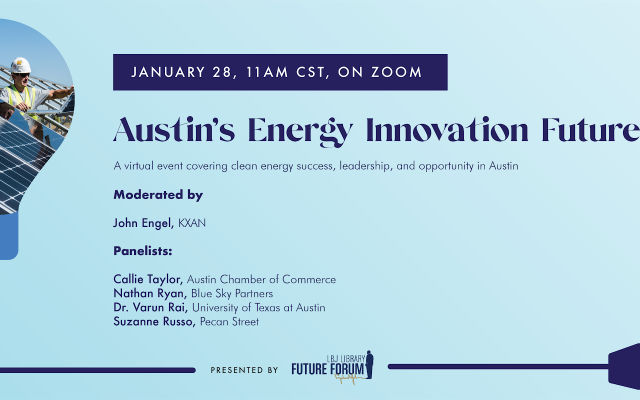 JANUARY 28, 11AM CST, ON ZOOM

Austin's Energy Innovation Future

A virtual event covering clean energy success, leadership, and opportunity in Austin

Moderated by

John Engel, KXAN

Panelists:

Callie Taylor, Austin Chamber of Commerce
Nathan Ryan, Blue Sky Partners
Dr. Varun Rai, University of Texas at Austin
Suzanne Russo, Pecan Street

PRESENTED BY LBJ LIBRARY FUTURE FORUM